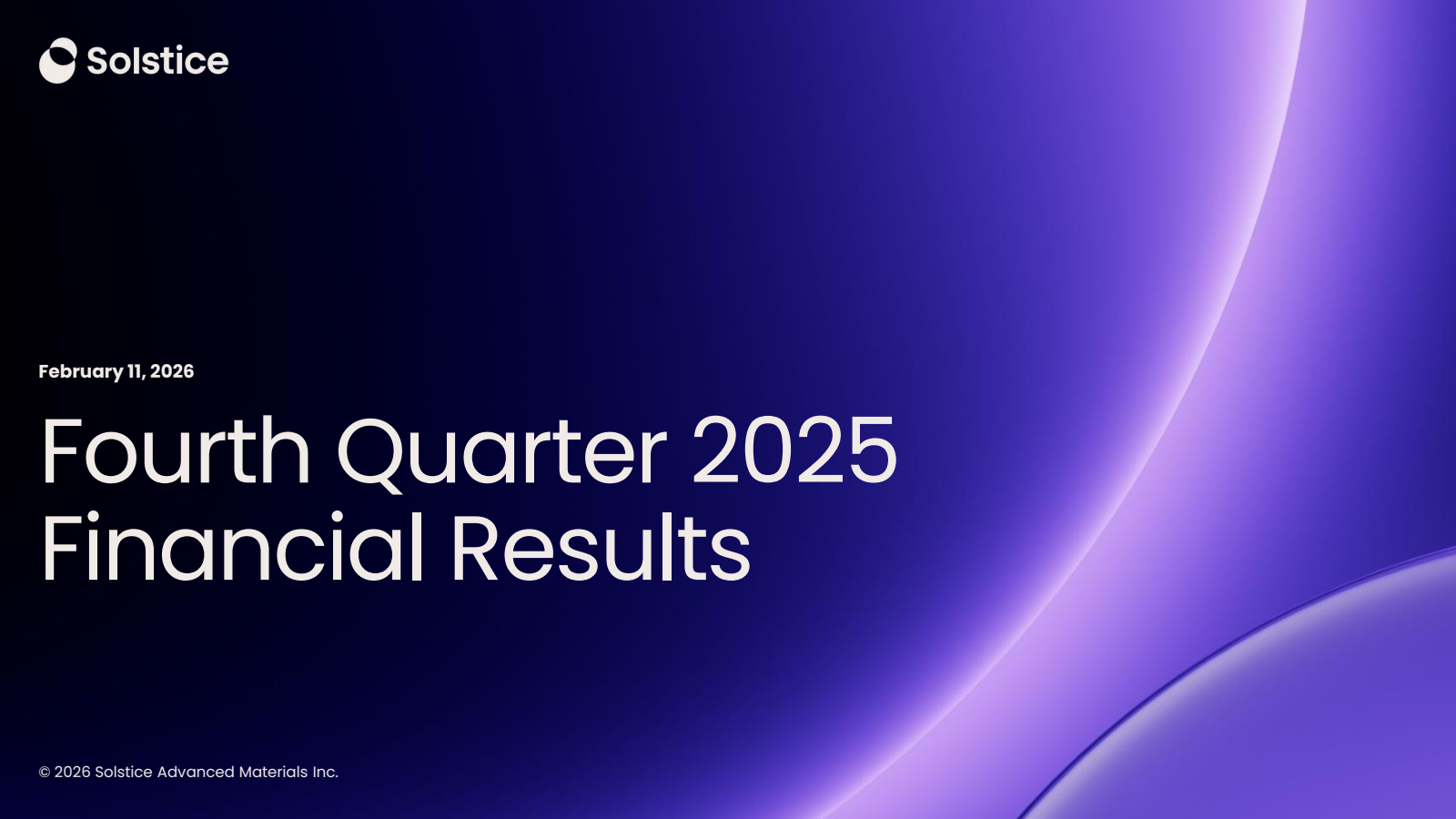 Solstice

February 11, 2026

Fourth Quarter 2025 Financial Results

© 2026 Solstice Advanced Materials Inc.